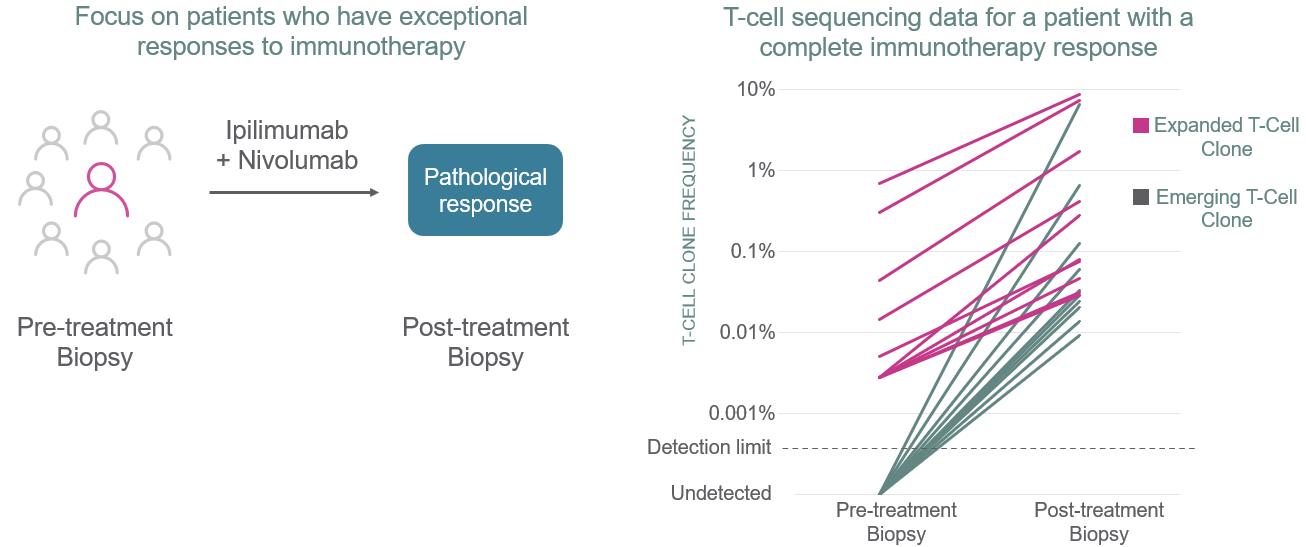 Focus on patients who have exceptional responses to immunotherapy

Ipilimumab + Nivolumab

Pathological response

Pre-treatment Biopsy

Post-treatment Biopsy

T-cell sequencing data for a patient with a complete immunotherapy response

T-CELL CLONE FREQUENCY

10%

1%

0.1%

0.01%

0.001%

Detection limit

Undetected

Pre-treatment Biopsy

Post-treatment Biopsy

Expanded T-Cell Clone

Emerging T-Cell Clone